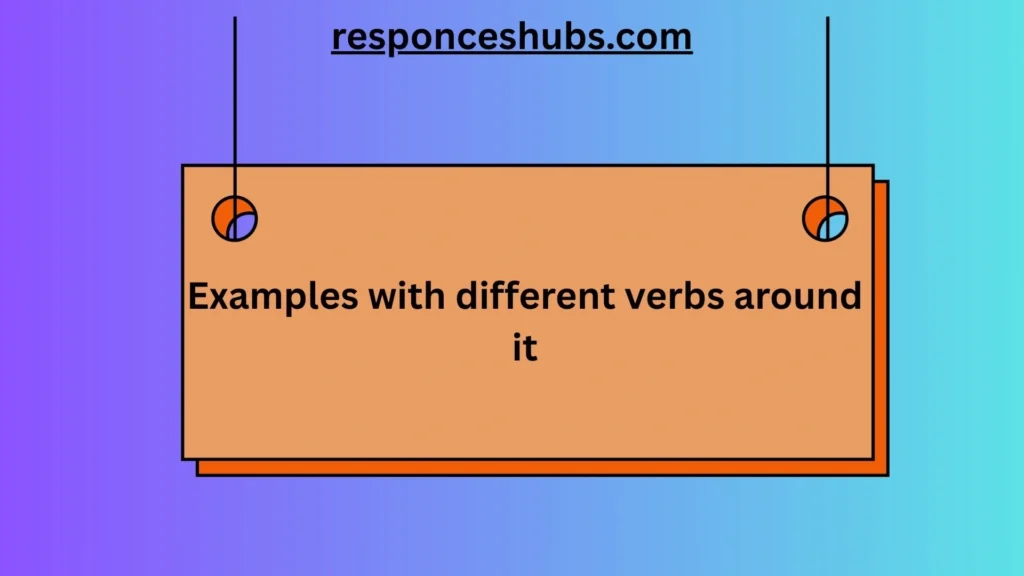 responceshubs.com

Examples with different verbs around it